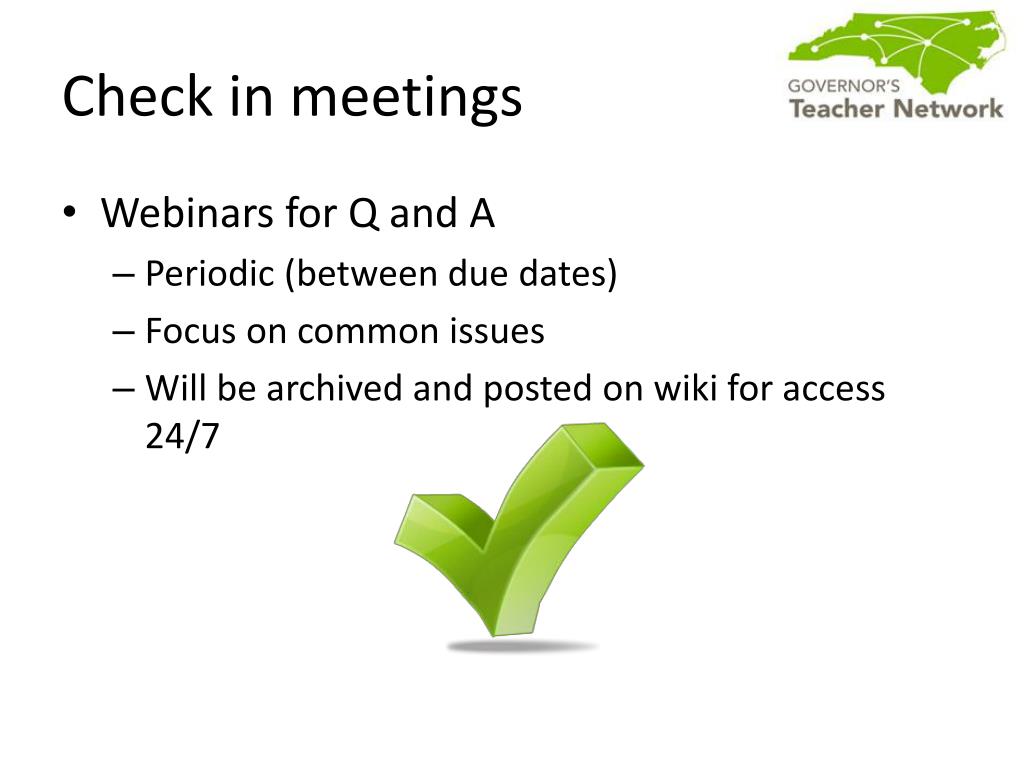 Check in meetings

GOVERNOR'S
Teacher Network

• Webinars for Q and A
– Periodic (between due dates)
– Focus on common issues
– Will be archived and posted on wiki for access 24/7